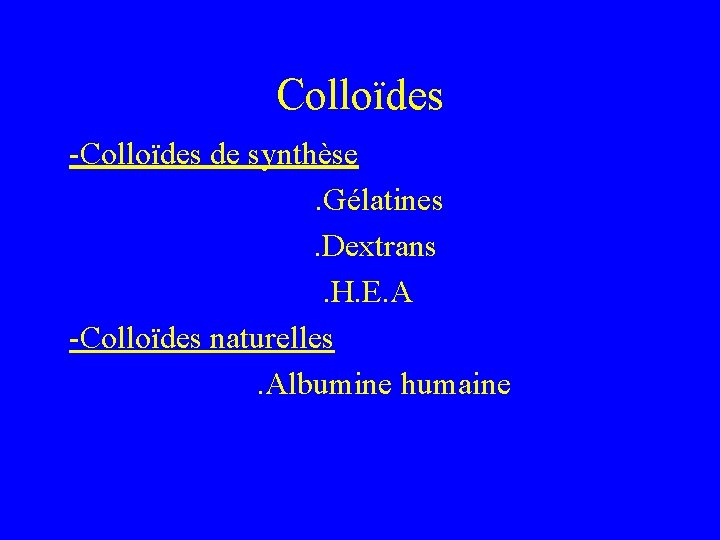 Colloïdes

-Colloïdes de synthèse

.Gélatines

.Dextrans

.H.E.A

-Colloïdes naturelles

.Albumine humaine